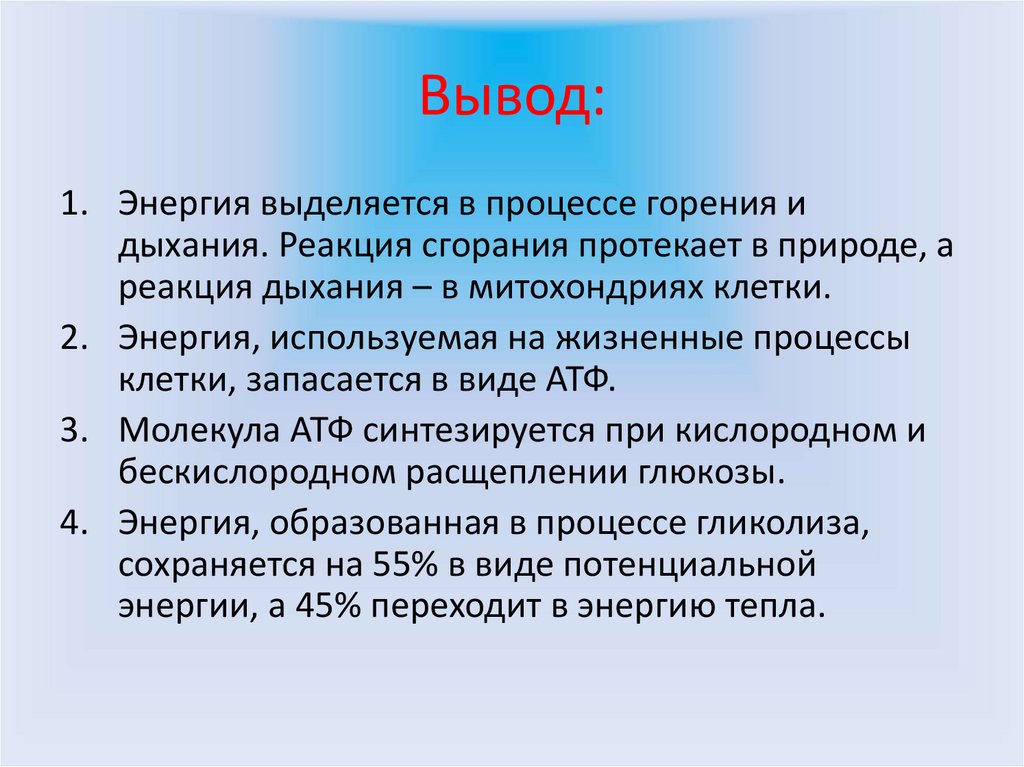 Вывод:

1. Энергия выделяется в процессе горения и дыхания. Реакция сгорания протекает в природе, а реакция дыхания – в митохондриях клетки.
2. Энергия, используемая на жизненные процессы клетки, запасается в виде АТФ.
3. Молекула АТФ синтезируется при кислородном и бескислородном расщеплении глюкозы.
4. Энергия, образованная в процессе гликолиза, сохраняется на 55% в виде потенциальной энергии, а 45% переходит в энергию тепла.